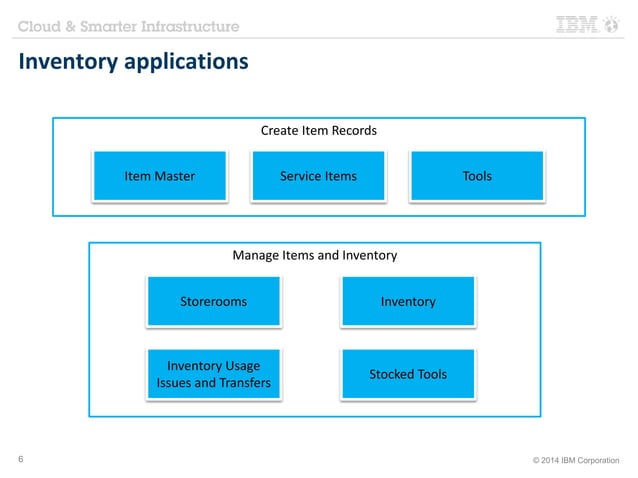 Cloud & Smarter Infrastructure

IBM

Inventory applications

Create Item Records

Item Master

Service Items

Tools

Manage Items and Inventory

Storerooms

Inventory

Inventory Usage Issues and Transfers

Stocked Tools

6

© 2014 IBM Corporation